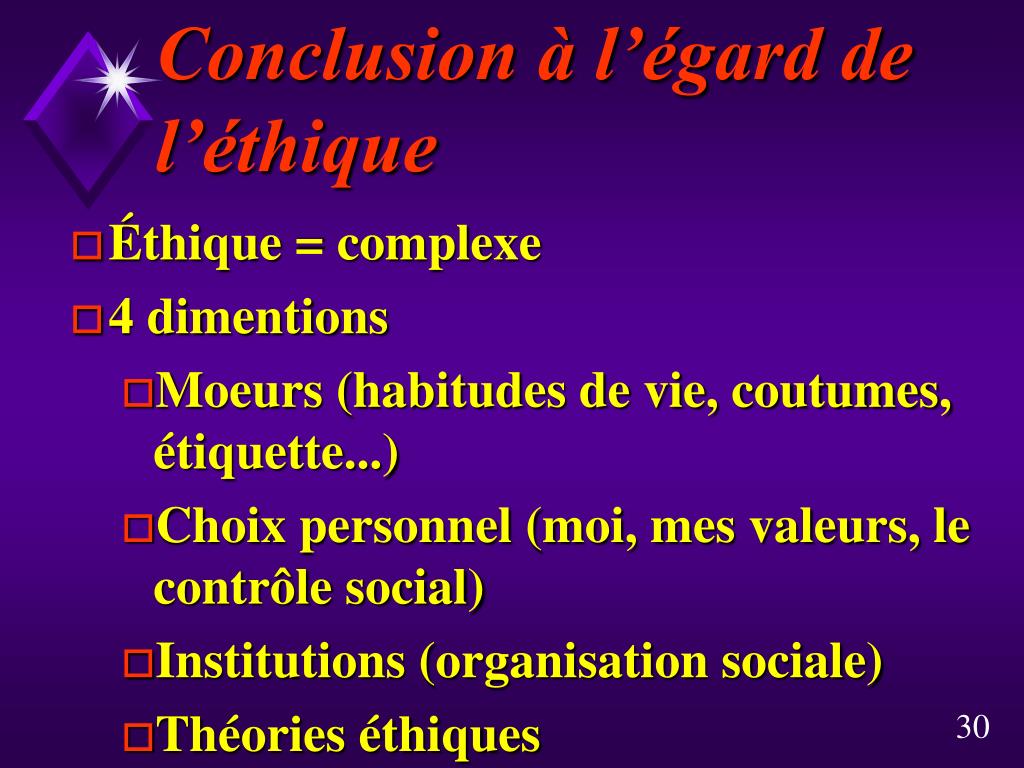 Conclusion à l’égard de l’éthique

Éthique = complexe

4 dimentions

Moeurs (habitudes de vie, coutumes, étiquette...)

Choix personnel (moi, mes valeurs, le contrôle social)

Institutions (organisation sociale)

Théories éthiques

30